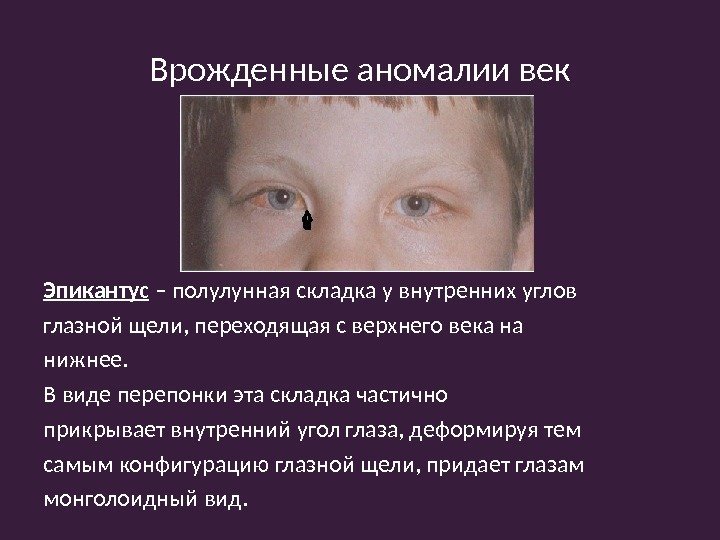 Врожденные аномалии век

Эпикантус – полулунная складка у внутренних углов глазной щели, переходящая с верхнего века на нижнее.

В виде перепонки эта складка частично прикрывает внутренний угол глаза, деформируя тем самым конфигурацию глазной щели, придает глазам монголоидный вид.